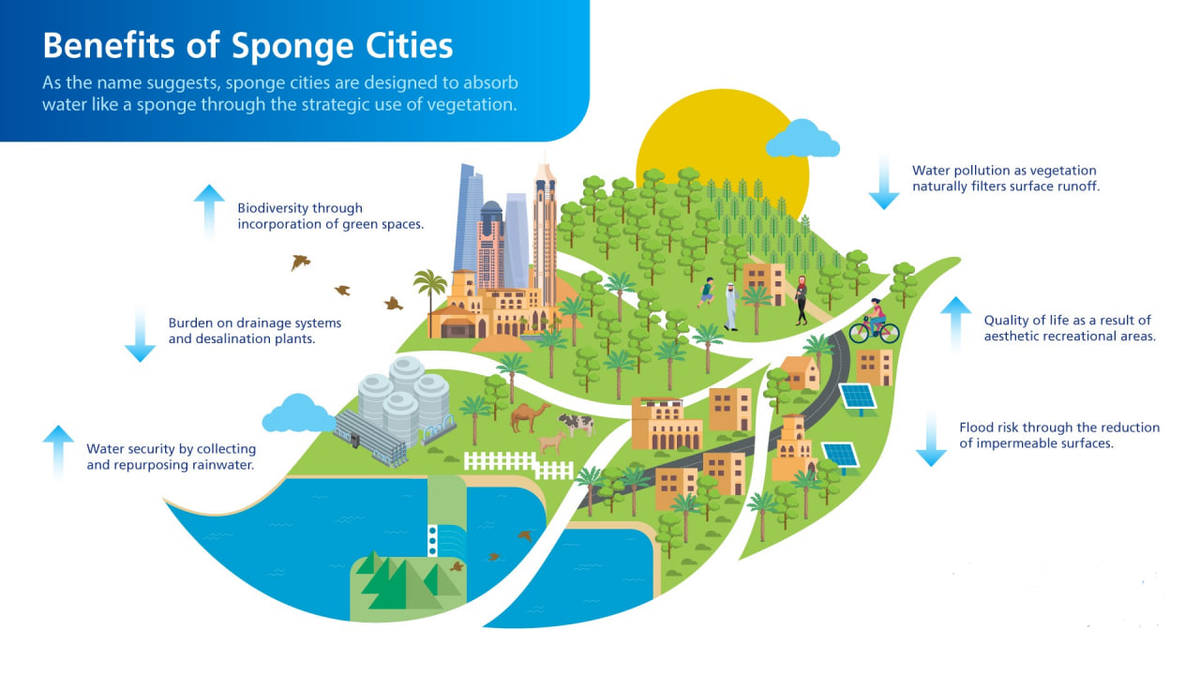 Benefits of Sponge Cities

As the name suggests, sponge cities are designed to absorb water like a sponge through the strategic use of vegetation.

Biodiversity through incorporation of green spaces.

Burden on drainage systems and desalination plants.

Water security by collecting and repurposing rainwater.

Water pollution as vegetation naturally filters surface runoff.

Quality of life as a result of aesthetic recreational areas.

Flood risk through the reduction of impermeable surfaces.